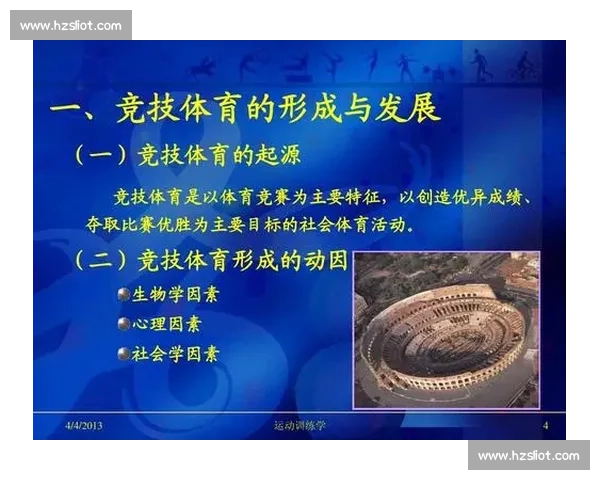 www.hzsliot.com

一、竞技体育的形成与发展

（一）竞技体育的起源

竞技体育是以体育竞赛为主要特征，以创造优异成绩、夺取比赛优胜为主要目标的社会体育活动。

（二）竞技体育形成的动因

生物学因素

心理因素

社会学因素

4/4/2013 运动训练学 4

www.hzsliot.com